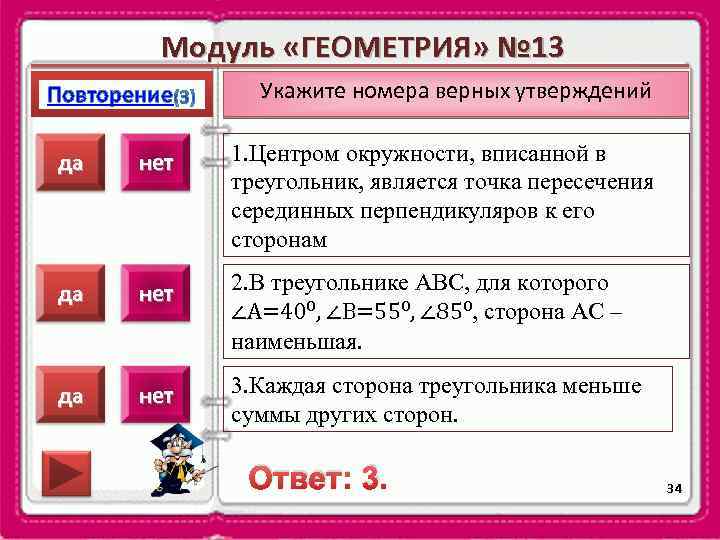 Модуль «ГЕОМЕТРИЯ» №13

Повторение(3)

Укажите номера верных утверждений

да

нет

1.Центром окружности, вписанной в треугольник, является точка пересечения серединных перпендикуляров к его сторонам

да

нет

2.В треугольнике ABC, для которого $\angle A=40^0$, $\angle B=55^0$, $\angle 85^0$, сторона AC – наименьшая.

да

нет

3.Каждая сторона треугольника меньше суммы других сторон.

Ответ: 3.

34